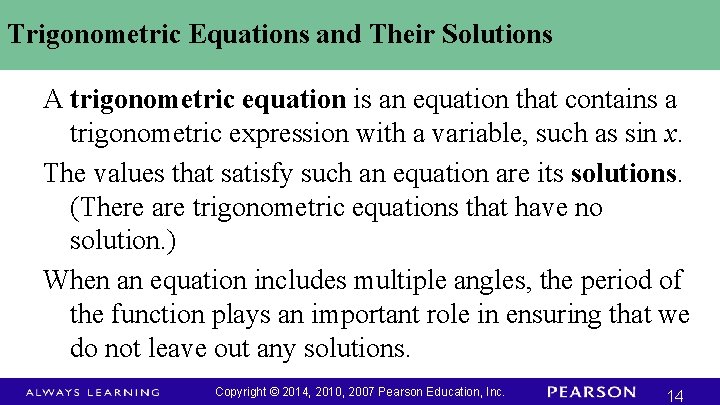 Trigonometric Equations and Their Solutions

A trigonometric equation is an equation that contains a trigonometric expression with a variable, such as sin $x$.

The values that satisfy such an equation are its solutions. (There are trigonometric equations that have no solution.)

When an equation includes multiple angles, the period of the function plays an important role in ensuring that we do not leave out any solutions.

ALWAYS LEARNING Copyright © 2014, 2010, 2007 Pearson Education, Inc. PEARSON 14